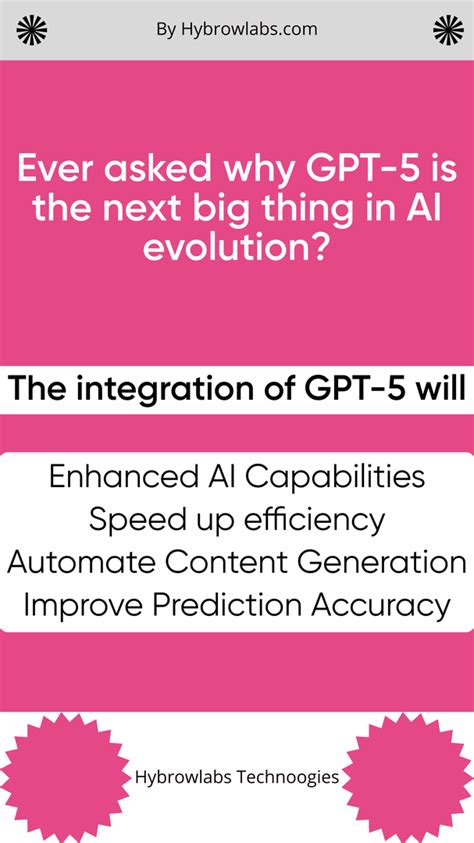 By Hybrowlabs.com

Ever asked why GPT-5 is the next big thing in AI evolution?

The integration of GPT-5 will

Enhanced AI Capabilities
Speed up efficiency
Automate Content Generation
Improve Prediction Accuracy

Hybrowlabs Technoogies